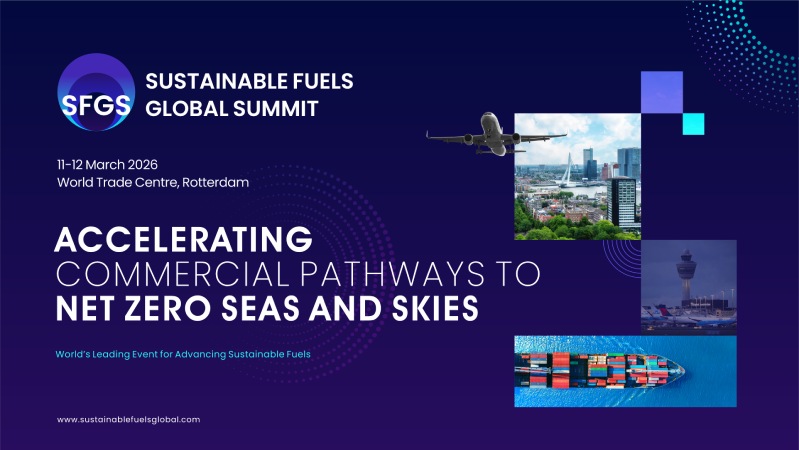 SFGS

SUSTAINABLE FUELS GLOBAL SUMMIT

11-12 March 2026
World Trade Centre, Rotterdam

ACCELERATING COMMERCIAL PATHWAYS TO NET ZERO SEAS AND SKIES

World's Leading Event for Advancing Sustainable Fuels

www.sustainablefuelsglobal.com